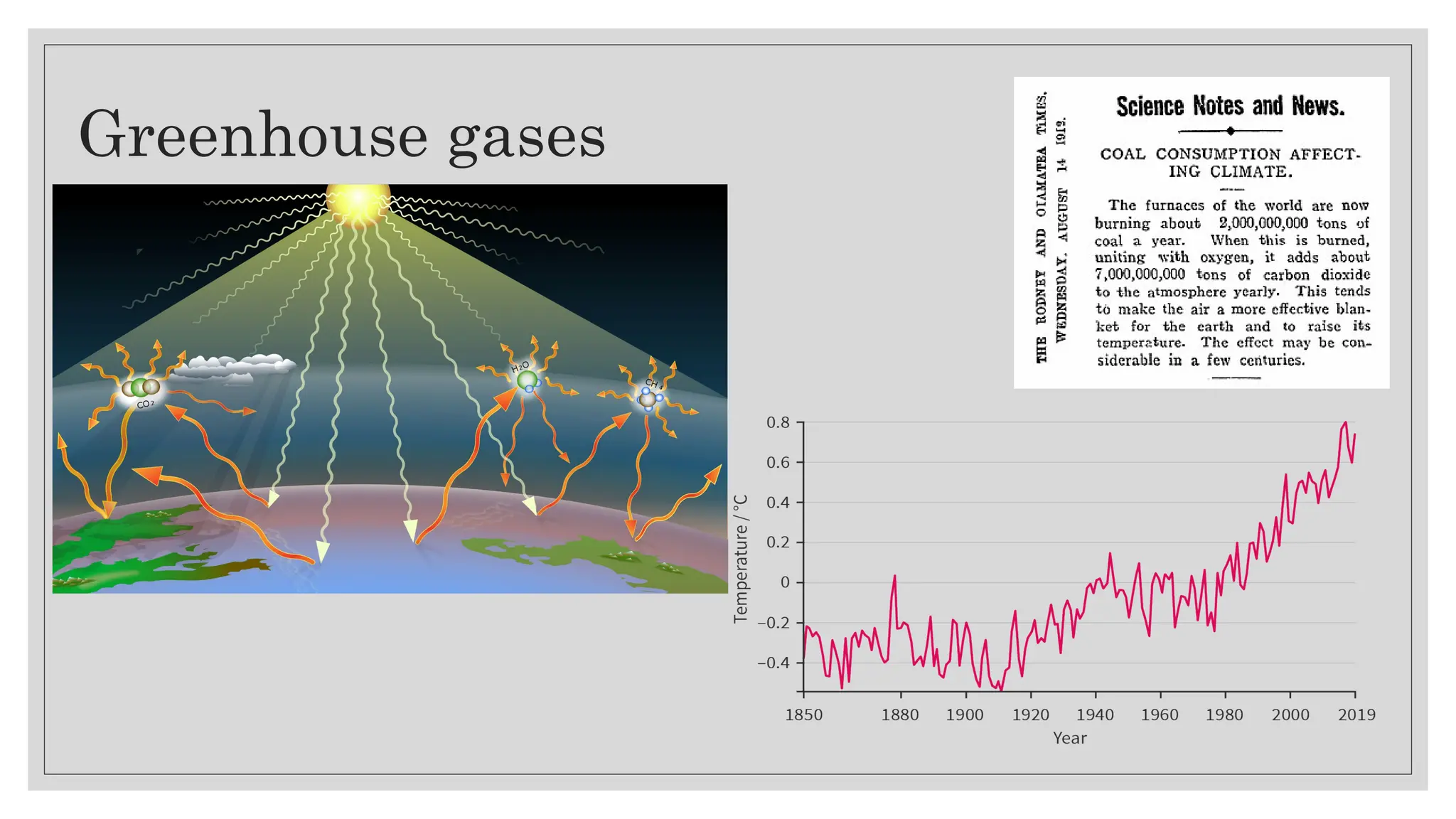 Greenhouse gases

$CO_2$

$H_2O$

$CH_4$

THE RODNEY AND OTAMATEA TIMES, WEDNESDAY, AUGUST 14 1912.

Science Notes and News.

COAL CONSUMPTION AFFECTING CLIMATE.

The furnaces of the world are now burning about 2,000,000,000 tons of coal a year. When this is burned, uniting with oxygen, it adds about 7,000,000,000 tons of carbon dioxide to the atmosphere yearly. This tends to make the air a more effective blanket for the earth and to raise its temperature. The effect may be considerable in a few centuries.

Temperature / °C

0.8
0.6
0.4
0.2
0
−0.2
−0.4

1850
1880
1900
1920
1940
1960
1980
2000
2019

Year